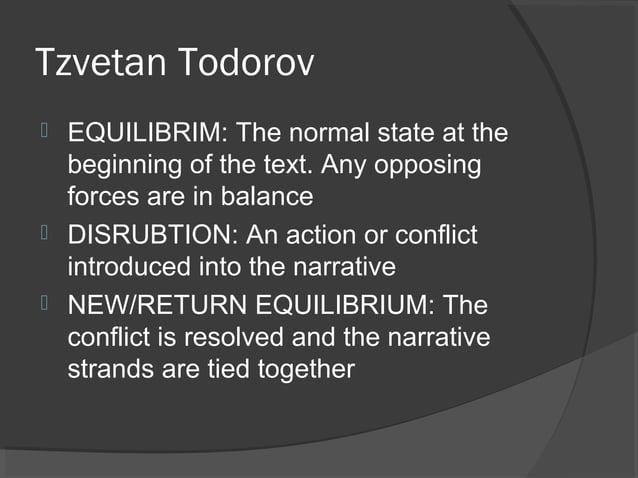 Tzvetan Todorov

EQUILIBRIM: The normal state at the beginning of the text. Any opposing forces are in balance

DISRUBTION: An action or conflict introduced into the narrative

NEW/RETURN EQUILIBRIUM: The conflict is resolved and the narrative strands are tied together